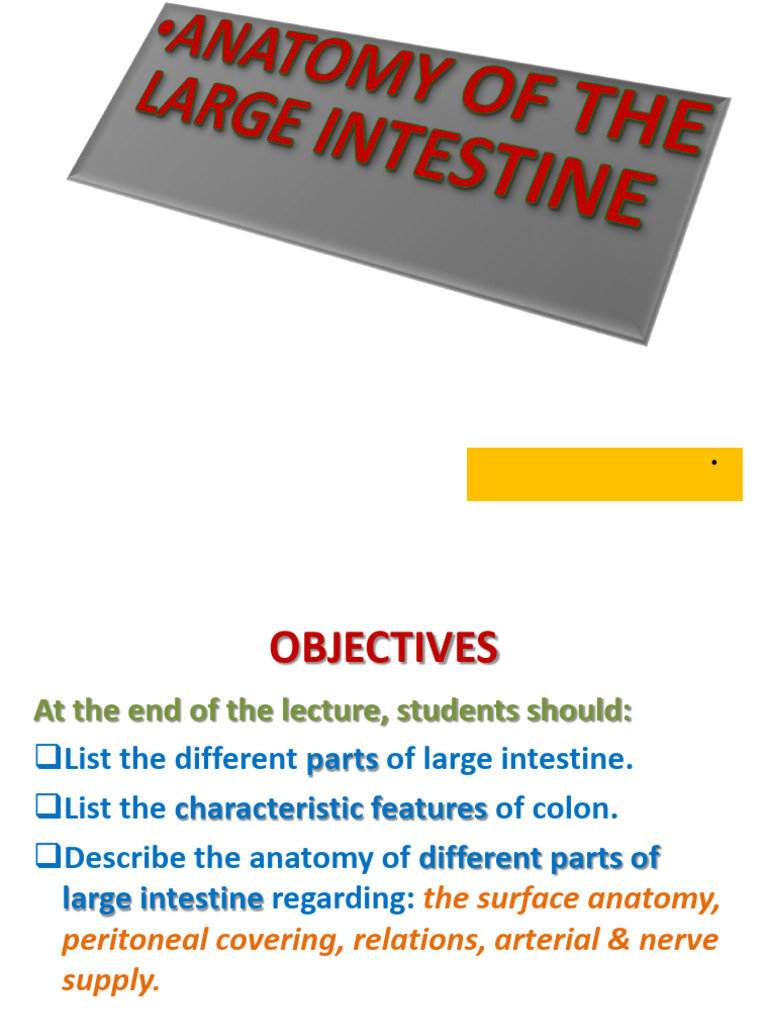 •ANATOMY OF THE LARGE INTESTINE

•

OBJECTIVES

At the end of the lecture, students should:

❑List the different parts of large intestine.

❑List the characteristic features of colon.

❑Describe the anatomy of different parts of large intestine regarding: the surface anatomy, peritoneal covering, relations, arterial & nerve supply.